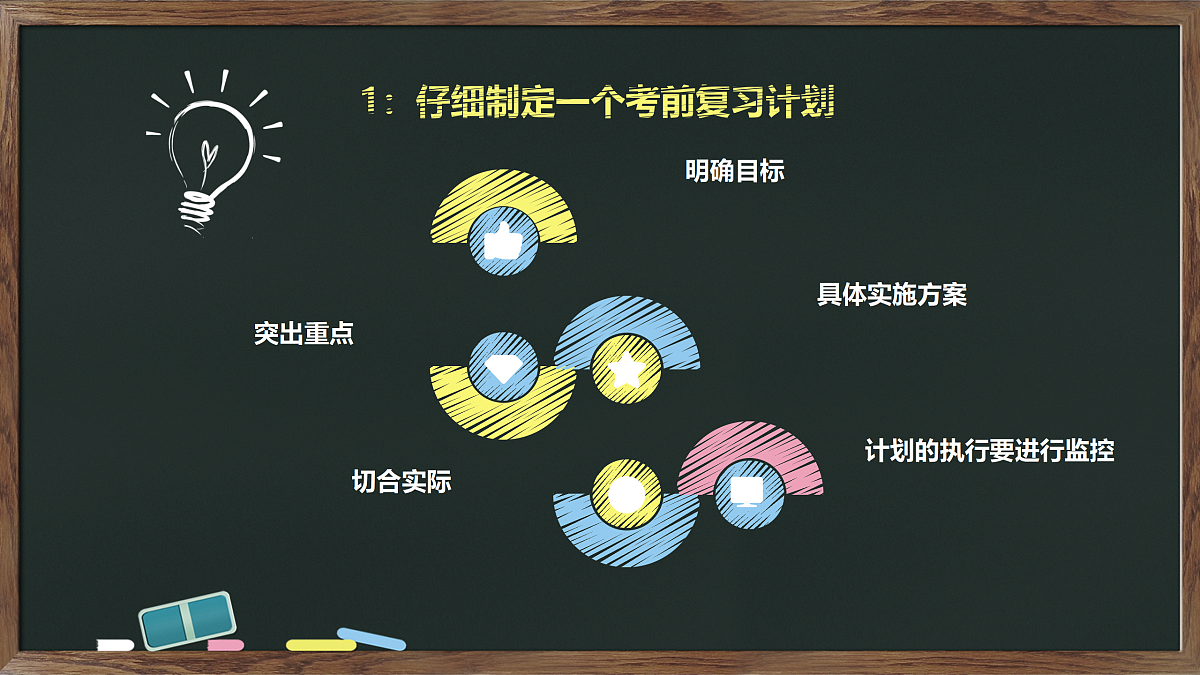 1：仔细制定一个考前复习计划

明确目标

具体实施方案

突出重点

计划的执行要进行监控

切合实际